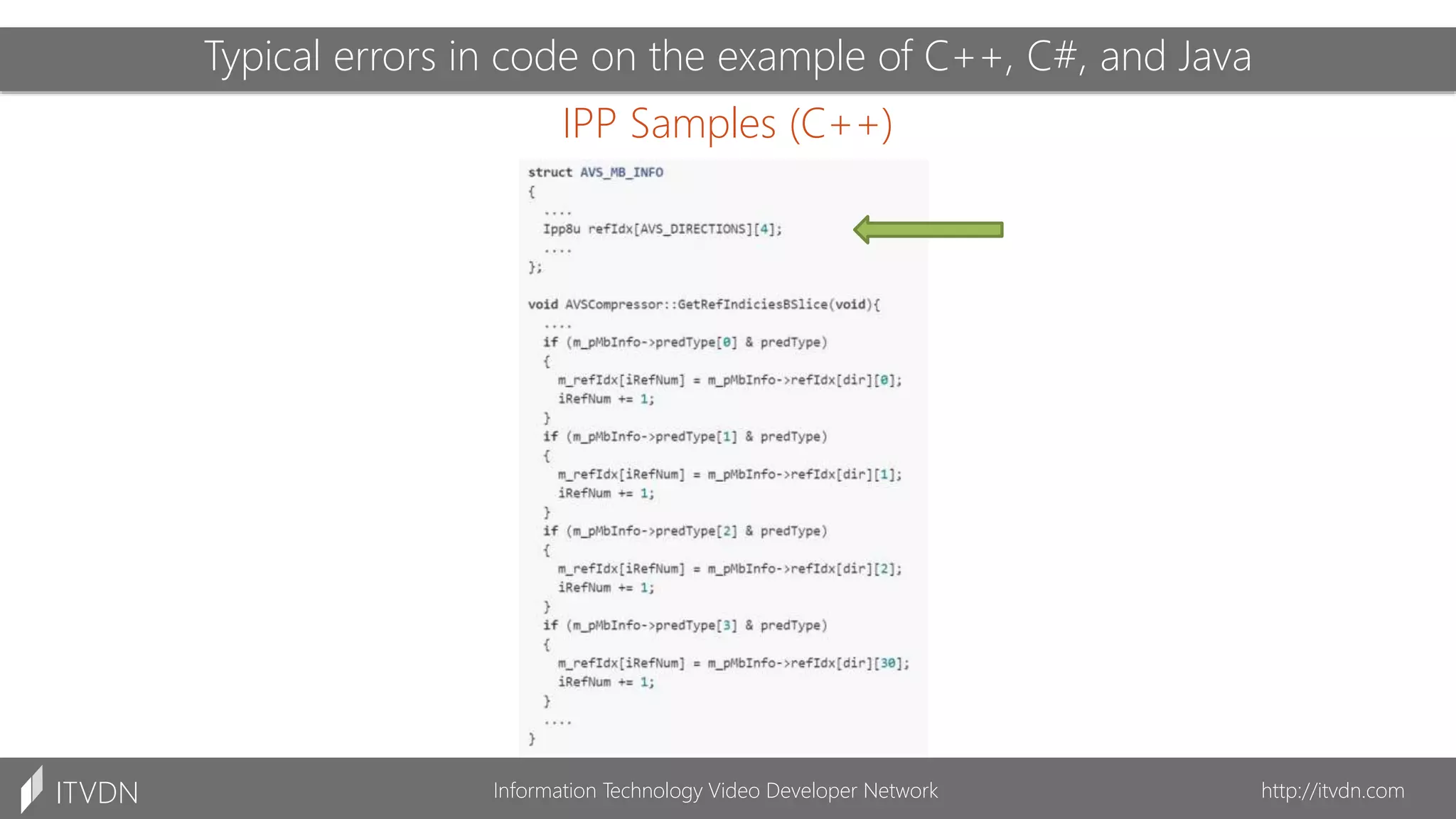 Typical errors in code on the example of C++, C#, and Java

IPP Samples (C++)

struct AVS_MB_INFO
{
  ....
  Ipp8u refIdx[AVS_DIRECTIONS][4];
  ....
};

void AVSCompressor::GetRefIndiciesBSlice(void){
  ....
  if (m_pMbInfo->predType[0] & predType)
  {
    m_refIdx[iRefNum] = m_pMbInfo->refIdx[dir][0];
    iRefNum += 1;
  }
  if (m_pMbInfo->predType[1] & predType)
  {
    m_refIdx[iRefNum] = m_pMbInfo->refIdx[dir][1];
    iRefNum += 1;
  }
  if (m_pMbInfo->predType[2] & predType)
  {
    m_refIdx[iRefNum] = m_pMbInfo->refIdx[dir][2];
    iRefNum += 1;
  }
  if (m_pMbInfo->predType[3] & predType)
  {
    m_refIdx[iRefNum] = m_pMbInfo->refIdx[dir][30];
    iRefNum += 1;
  }
  ....
}

ITVDN

Information Technology Video Developer Network

http://itvdn.com